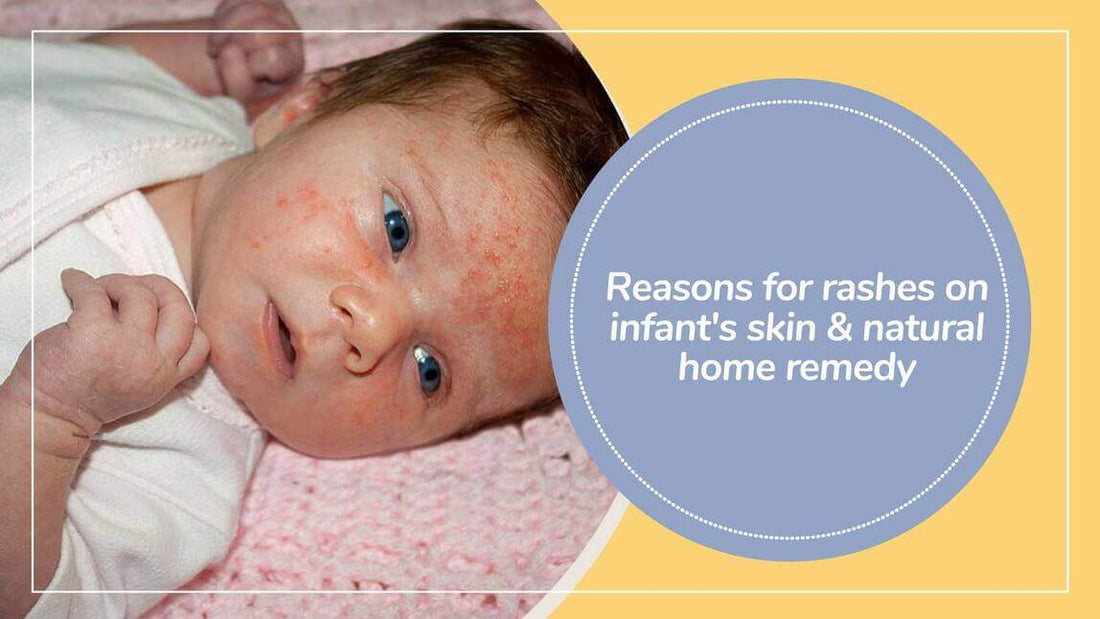 Reasons for rashes on infant's skin & natural home remedy